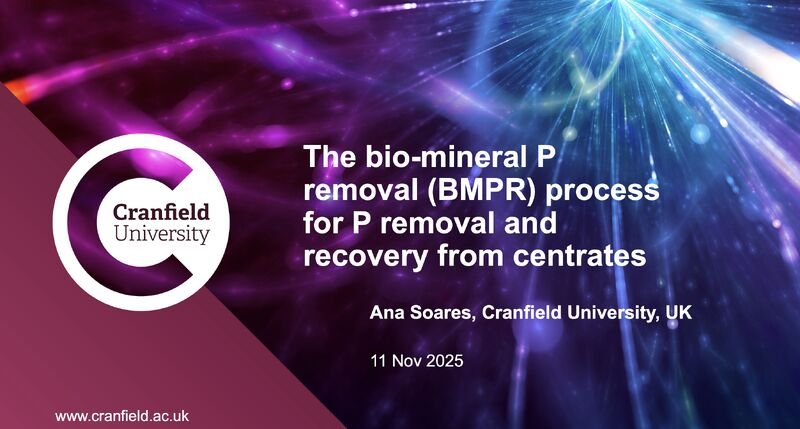 Cranfield University

The bio-mineral P removal (BMPR) process for P removal and recovery from centrates

Ana Soares, Cranfield University, UK

11 Nov 2025

www.cranfield.ac.uk